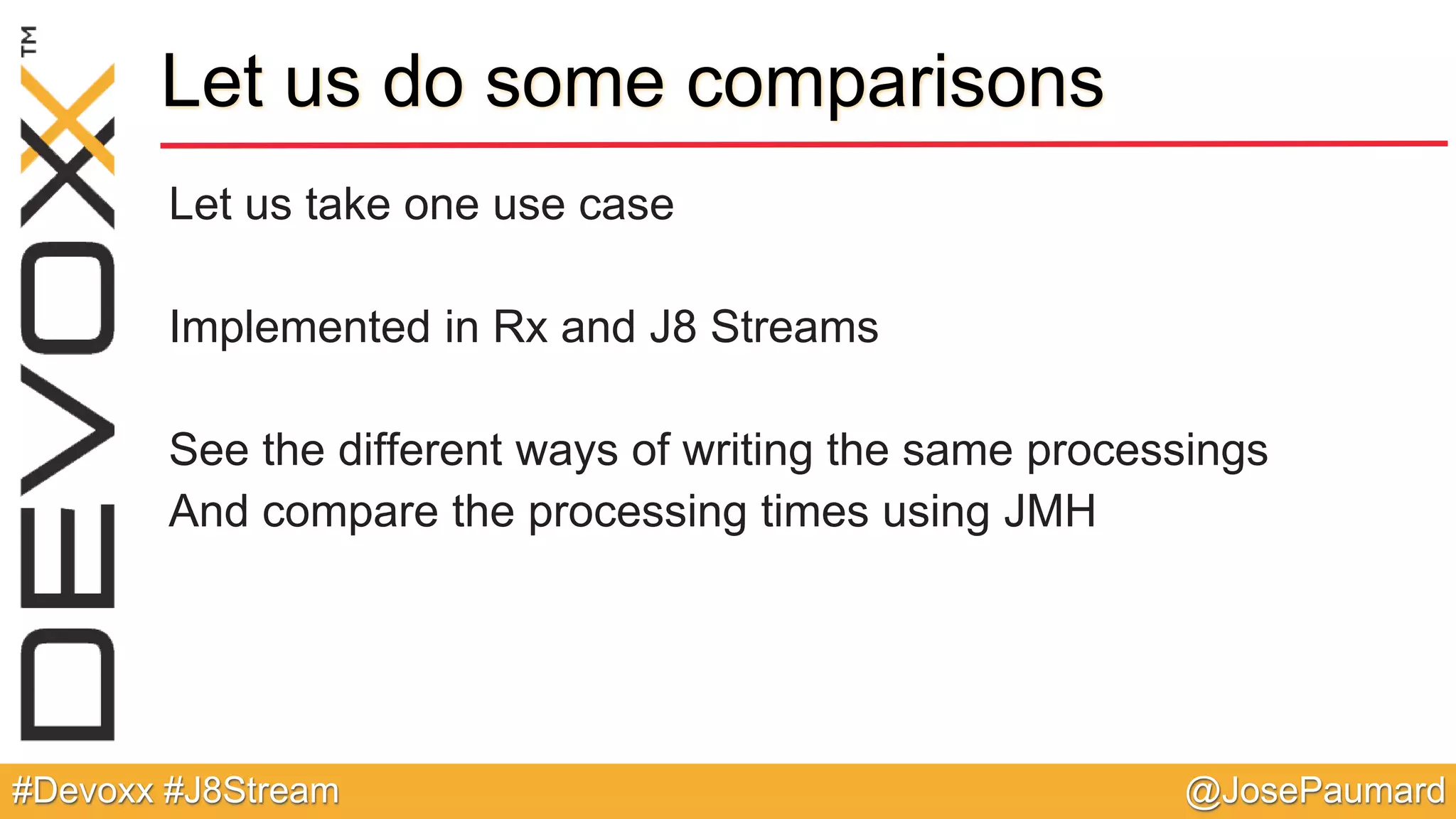 DEVOXX™

Let us do some comparisons

Let us take one use case

Implemented in Rx and J8 Streams

See the different ways of writing the same processings
And compare the processing times using JMH

#Devoxx #J8Stream

@JosePaumard